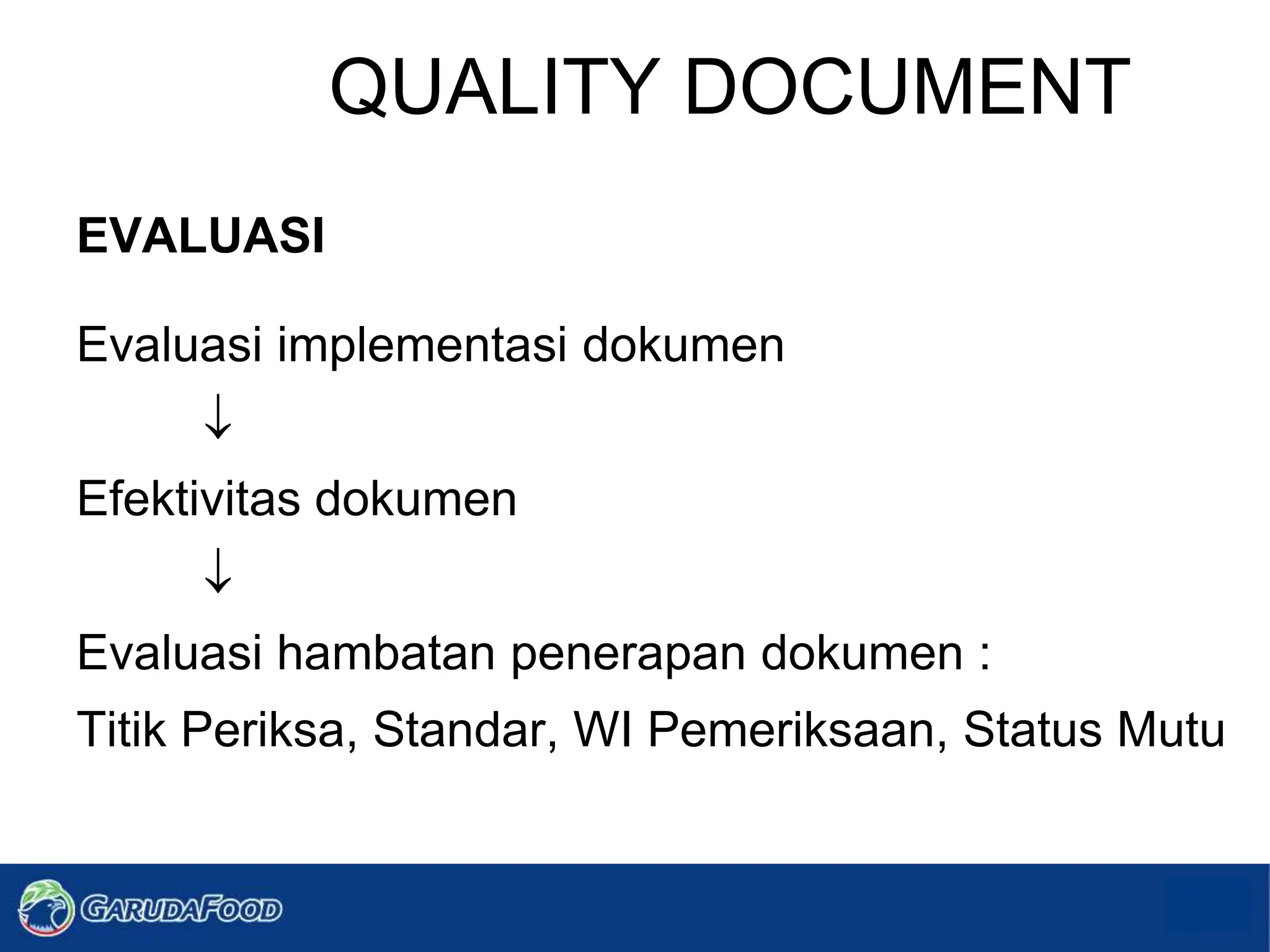 QUALITY DOCUMENT

EVALUASI

Evaluasi implementasi dokumen

↓

Efektivitas dokumen

↓

Evaluasi hambatan penerapan dokumen :

Titik Periksa, Standar, WI Pemeriksaan, Status Mutu

GARUDAFOOD